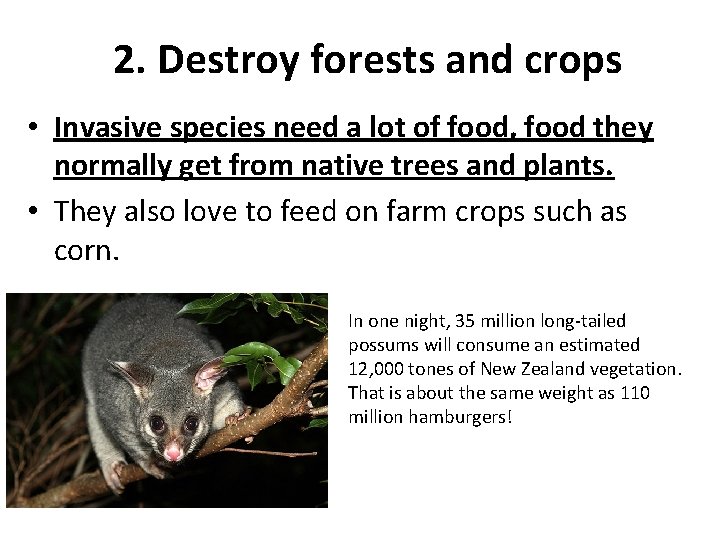 2. Destroy forests and crops

• Invasive species need a lot of food, food they normally get from native trees and plants.

• They also love to feed on farm crops such as corn.

In one night, 35 million long-tailed possums will consume an estimated 12,000 tones of New Zealand vegetation. That is about the same weight as 110 million hamburgers!